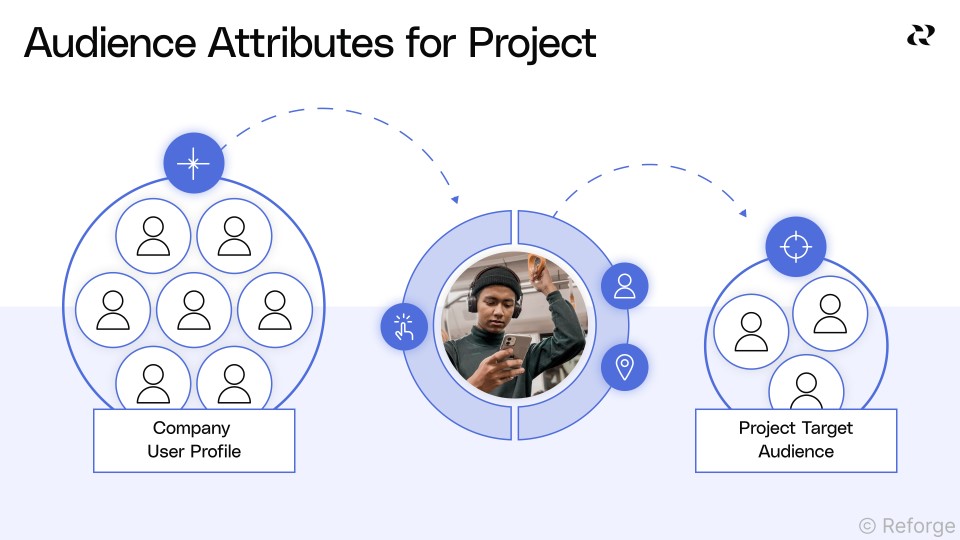 Audience Attributes for Project

Company User Profile

Project Target Audience

© Reforge